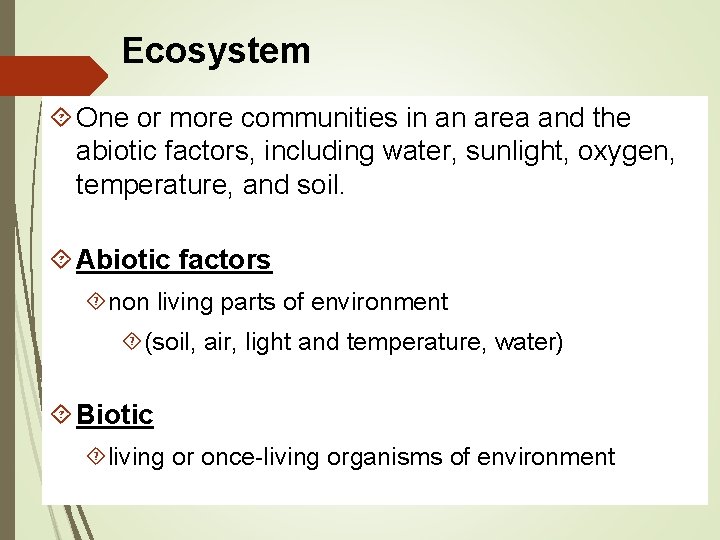 Ecosystem

One or more communities in an area and the abiotic factors, including water, sunlight, oxygen, temperature, and soil.

Abiotic factors

non living parts of environment

(soil, air, light and temperature, water)

Biotic

living or once-living organisms of environment